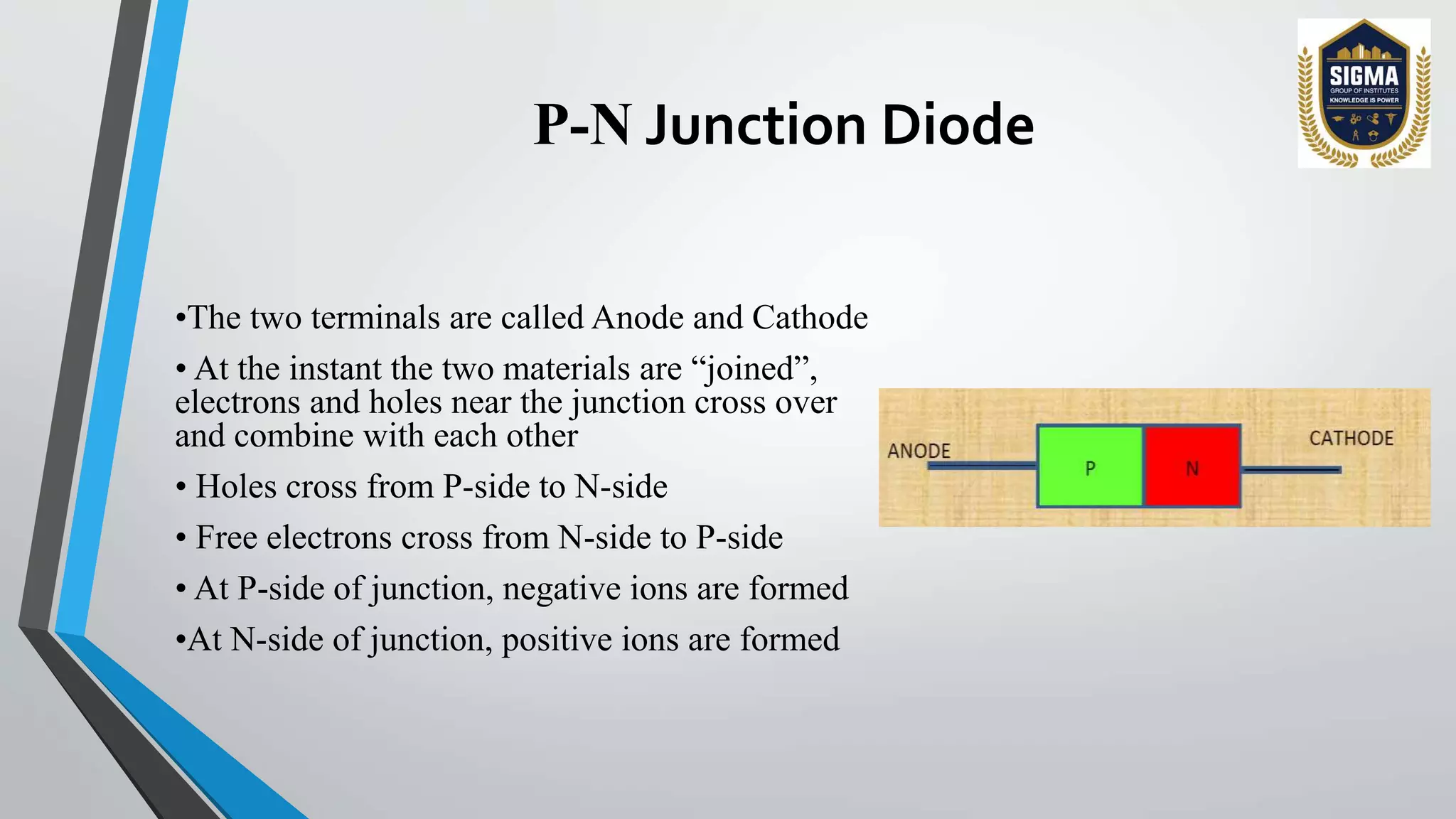 SIGMA
GROUP OF INSTITUTES
KNOWLEDGE IS POWER

P-N Junction Diode

•The two terminals are called Anode and Cathode

• At the instant the two materials are “joined”, electrons and holes near the junction cross over and combine with each other

• Holes cross from P-side to N-side

• Free electrons cross from N-side to P-side

• At P-side of junction, negative ions are formed

•At N-side of junction, positive ions are formed

ANODE
P
N
CATHODE